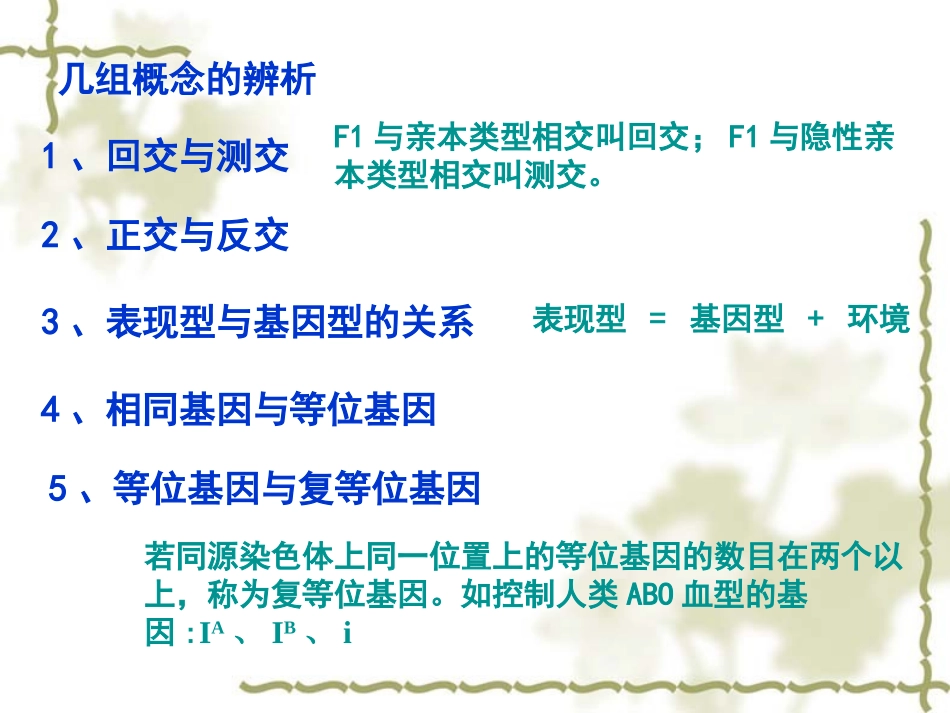 几组概念的辨析

1、回交与测交

F1 与亲本类型相交叫回交； F1 与隐性亲本类型相交叫测交。

2、正交与反交

3、表现型与基因型的关系

表现型 ＝ 基因型 ＋ 环境

4、相同基因与等位基因

5、等位基因与复等位基因

若同源染色体上同一位置上的等位基因的数目在两个以上，称为复等位基因。如控制人类 ABO 血型的基因 :$I^A$ 、 $I^B$ 、 i